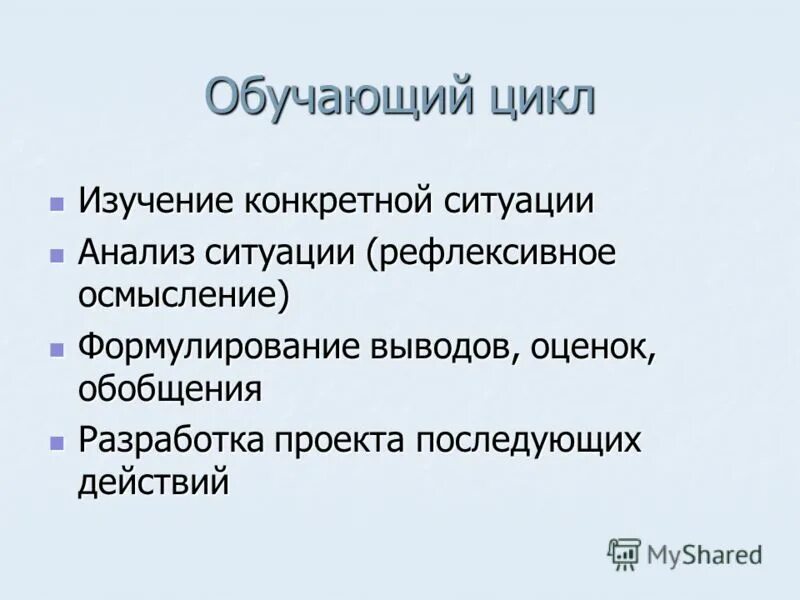 Обучающий цикл

- Изучение конкретной ситуации
- Анализ ситуации (рефлексивное осмысление)
- Формулирование выводов, оценок, обобщения
- Разработка проекта последующих действий

MyShared